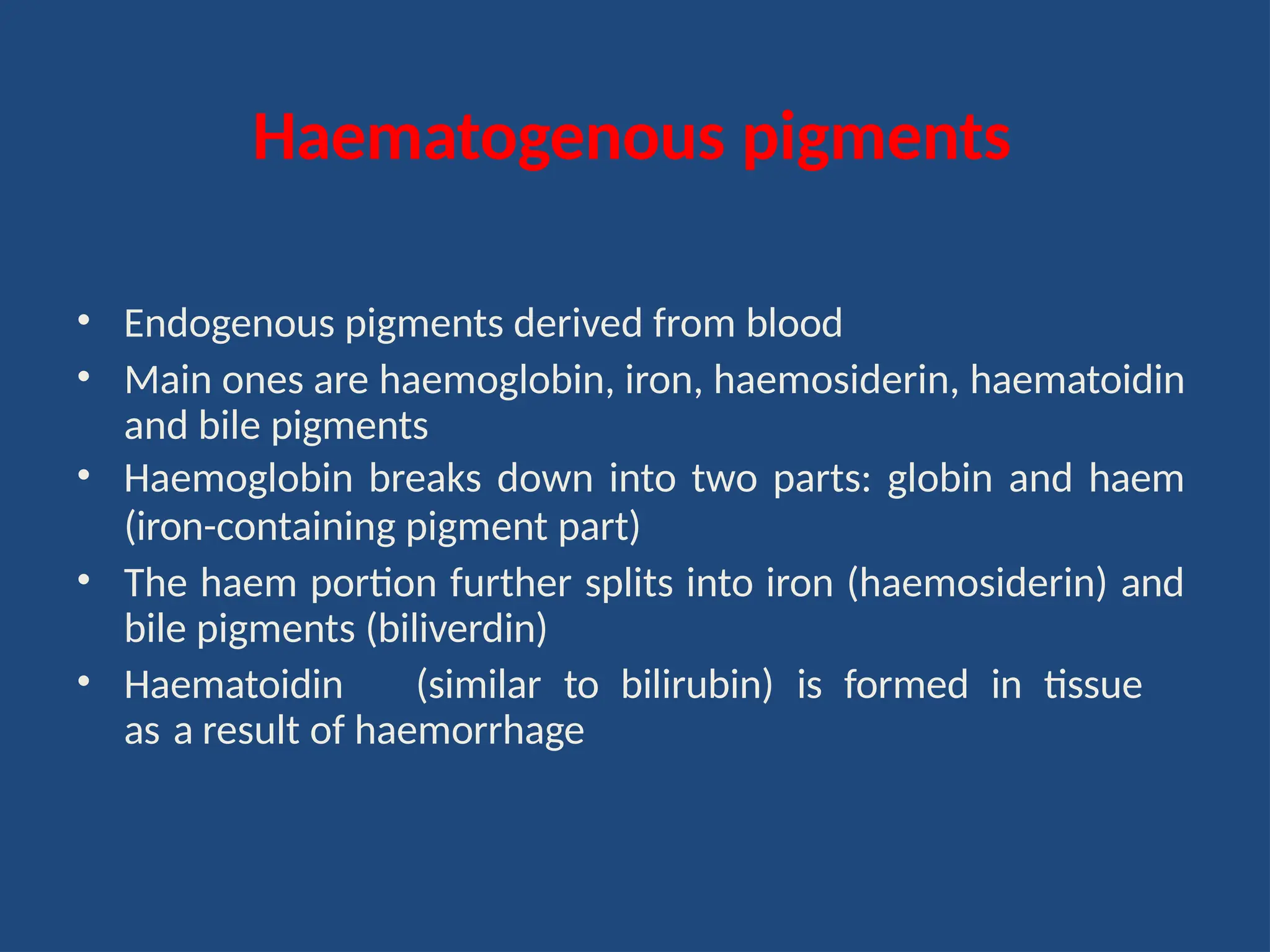 Haematogenous pigments

• Endogenous pigments derived from blood
• Main ones are haemoglobin, iron, haemosiderin, haematoidin and bile pigments
• Haemoglobin breaks down into two parts: globin and haem (iron-containing pigment part)
• The haem portion further splits into iron (haemosiderin) and bile pigments (biliverdin)
• Haematoidin (similar to bilirubin) is formed in tissue as a result of haemorrhage